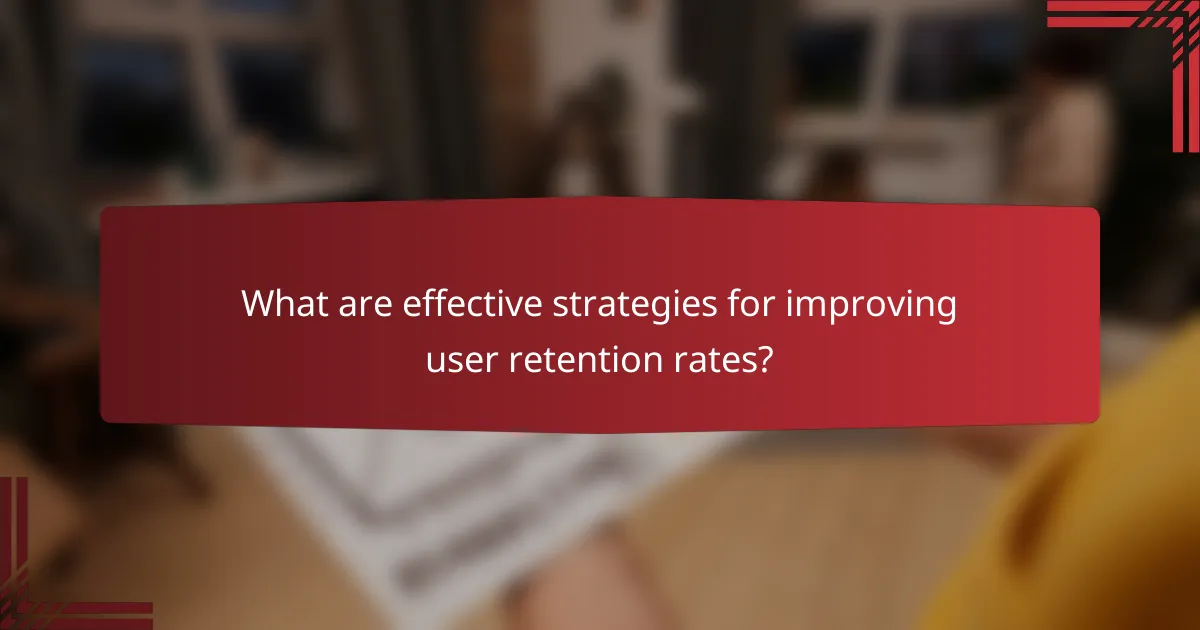 What are effective strategies for improving user retention rates?